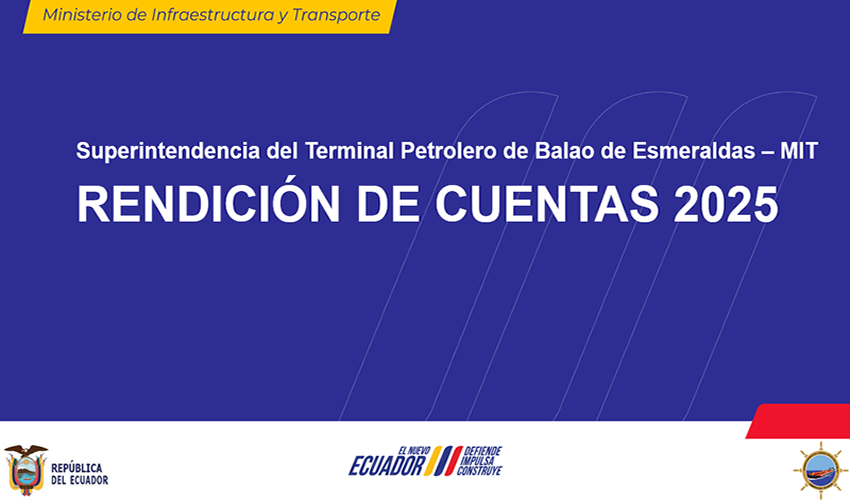 Ministerio de Infraestructura y Transporte

Superintendencia del Terminal Petrolero de Balao de Esmeraldas – MIT

RENDICIÓN DE CUENTAS 2025

REPÚBLICA DEL ECUADOR

EL NUEVO ECUADOR DEFIENDE IMPULSA CONSTRUYE